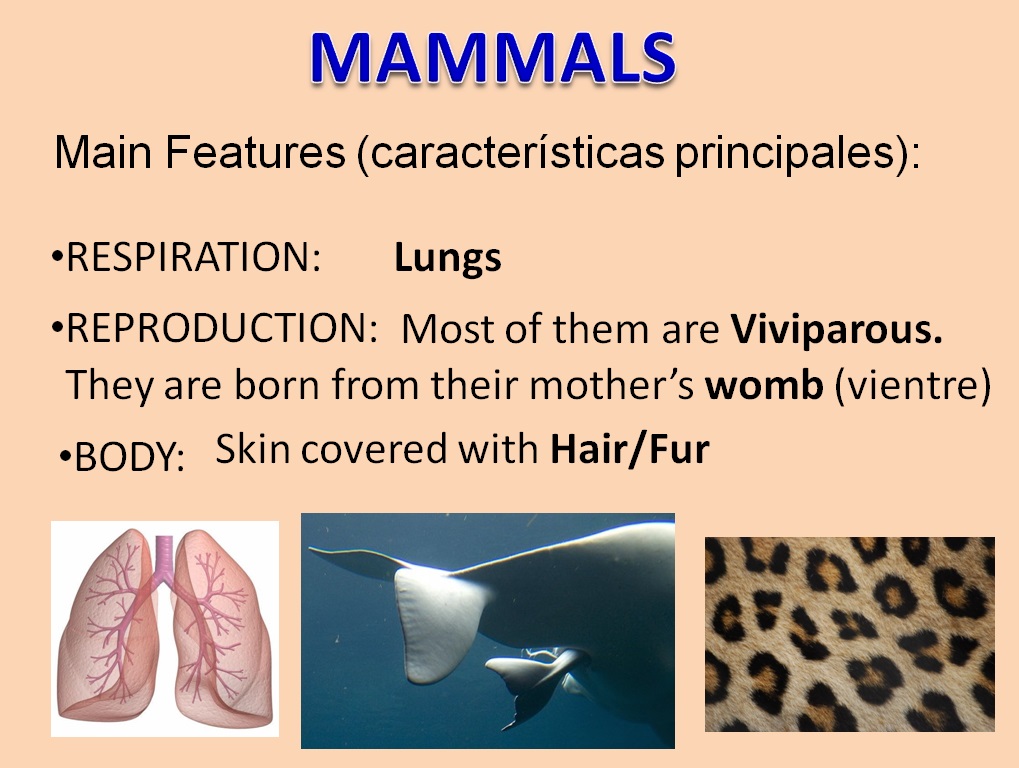 MAMMALS

Main Features (características principales):

•RESPIRATION: Lungs

•REPRODUCTION: Most of them are Viviparous. They are born from their mother's womb (vientre)

•BODY: Skin covered with Hair/Fur